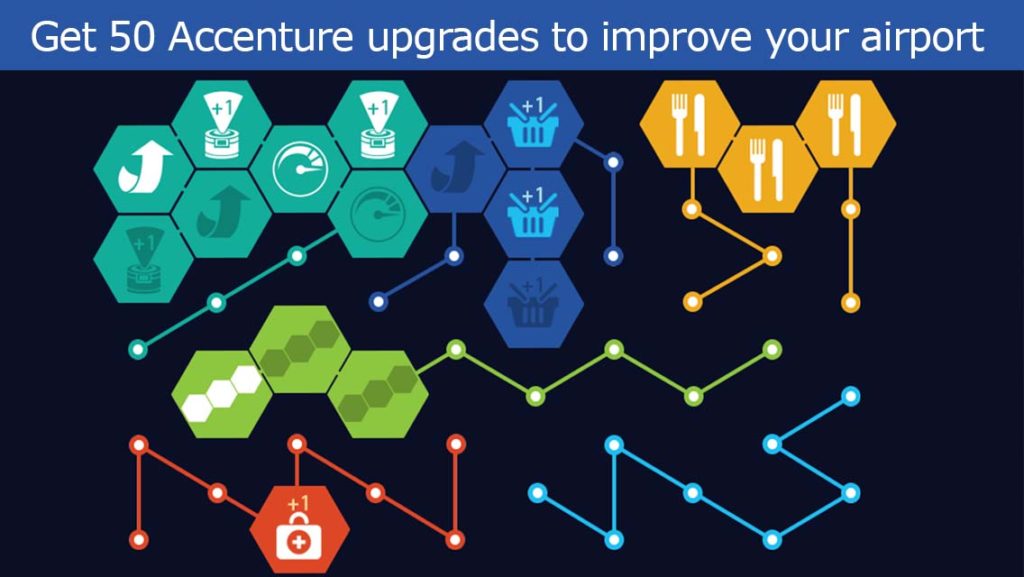 Get 50 Accenture upgrades to improve your airport

+1
+1
+1
+1
+1
+1
+1